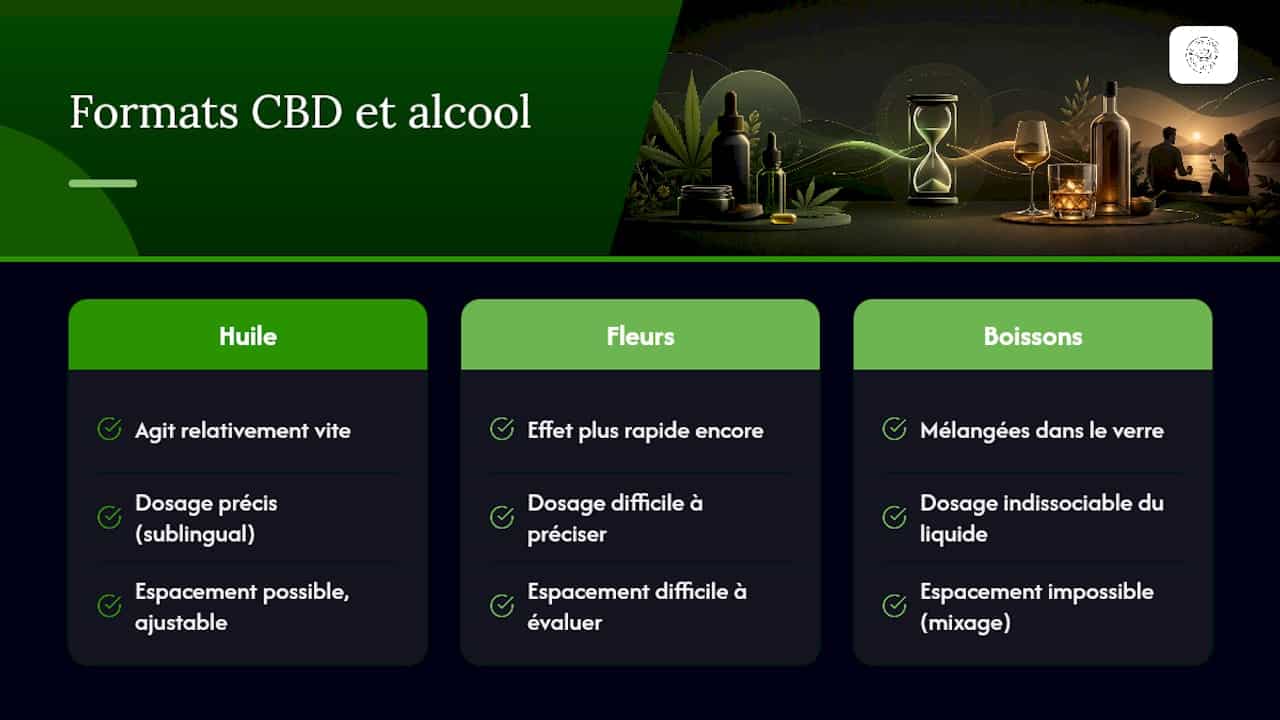 Formats CBD et alcool

Huile

Agit relativement vite

Dosage précis (sublingual)

Espacement possible, ajustable

Fleurs

Effet plus rapide encore

Dosage difficile à préciser

Espacement difficile à évaluer

Boissons

Mélangées dans le verre

Dosage indissociable du liquide

Espacement impossible (mixage)